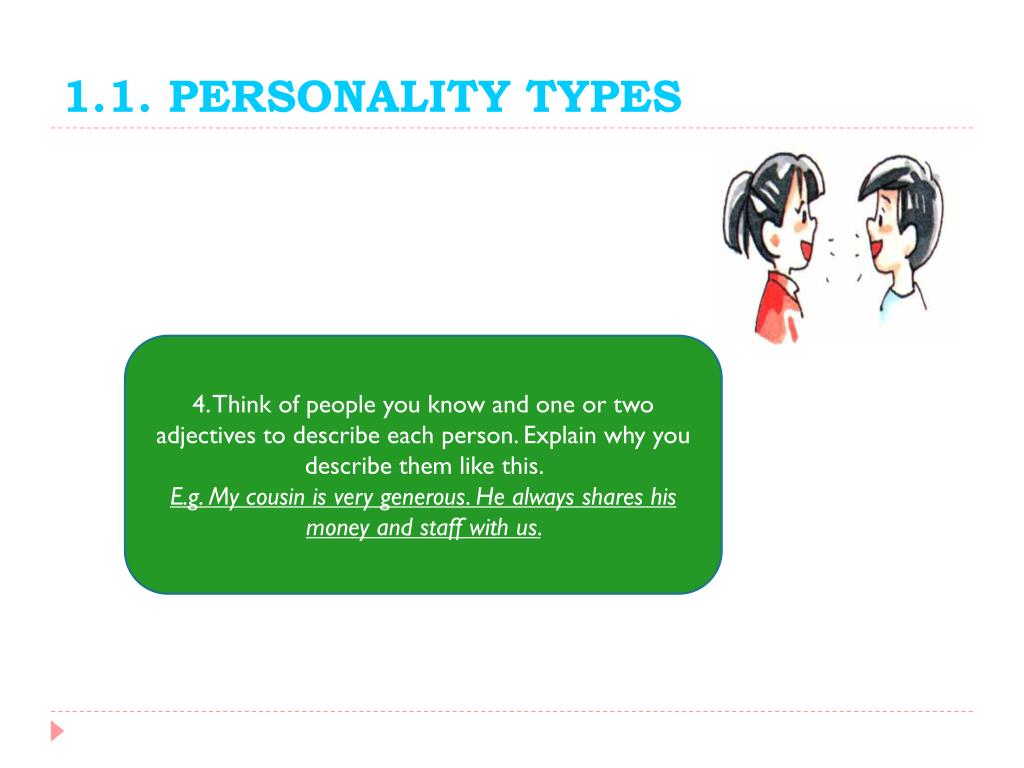 1.1. PERSONALITY TYPES

4. Think of people you know and one or two adjectives to describe each person. Explain why you describe them like this.
E.g. My cousin is very generous. He always shares his money and staff with us.